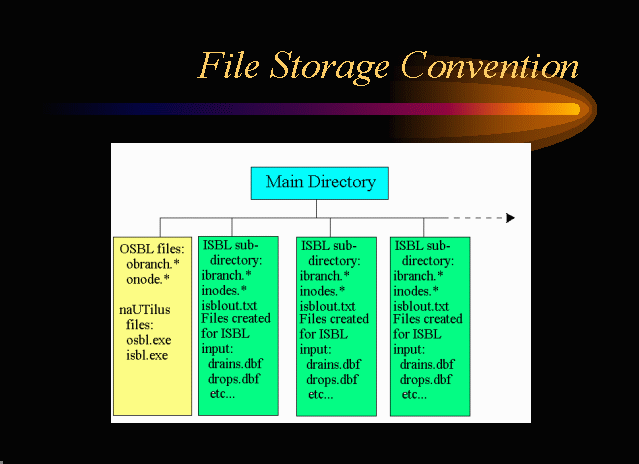 File Storage Convention

Main Directory

OSBL files:
obranch.*
onode.*

naUTilus files:
osbl.exe
isbl.exe

ISBL sub-directory:
ibranch.*
inodes.*
isblout.txt
Files created for ISBL input:
drains.dbf
drops.dbf
etc...

ISBL sub-directory:
ibranch.*
inodes.*
isblout.txt
Files created for ISBL input:
drains.dbf
drops.dbf
etc...

ISBL sub-directory:
ibranch.*
inodes.*
isblout.txt
Files created for ISBL input:
drains.dbf
drops.dbf
etc...